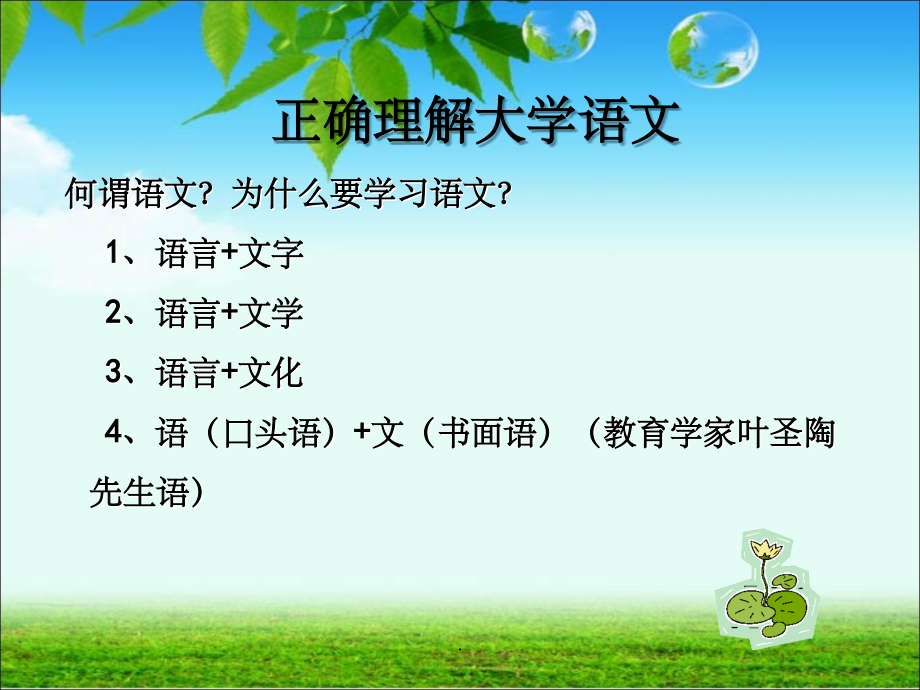 正确理解大学语文

何谓语文？为什么要学习语文？

1、语言+文字

2、语言+文学

3、语言+文化

4、语（口头语）+文（书面语）（教育学家叶圣陶先生语）